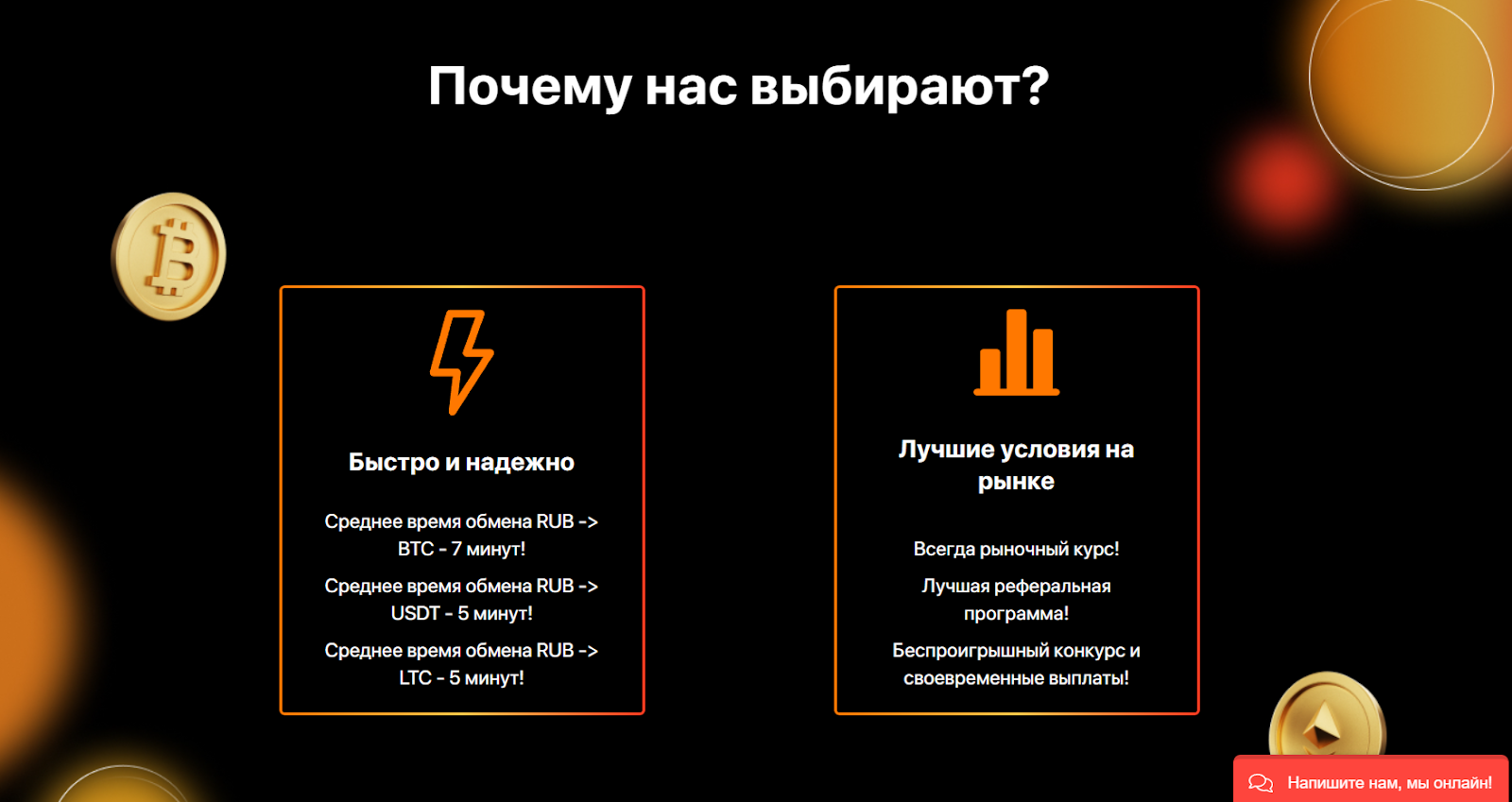 Почему нас выбирают?

Быстро и надежно

Среднее время обмена RUB -> BTC - 7 минут!

Среднее время обмена RUB -> USDT - 5 минут!

Среднее время обмена RUB -> LTC - 5 минут!

Лучшие условия на рынке

Всегда рыночный курс!

Лучшая реферальная программа!

Беспроигрышный конкурс и своевременные выплаты!

Напишите нам, мы онлайн!